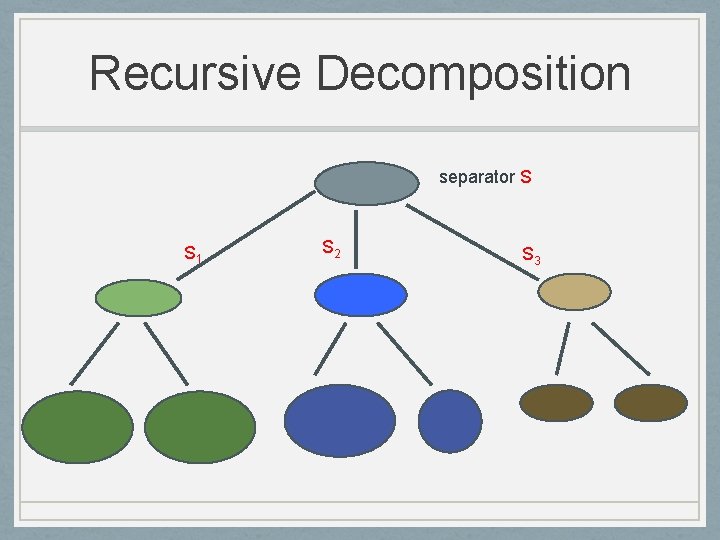 Recursive Decomposition

separator S

$S_1$

$S_2$

$S_3$